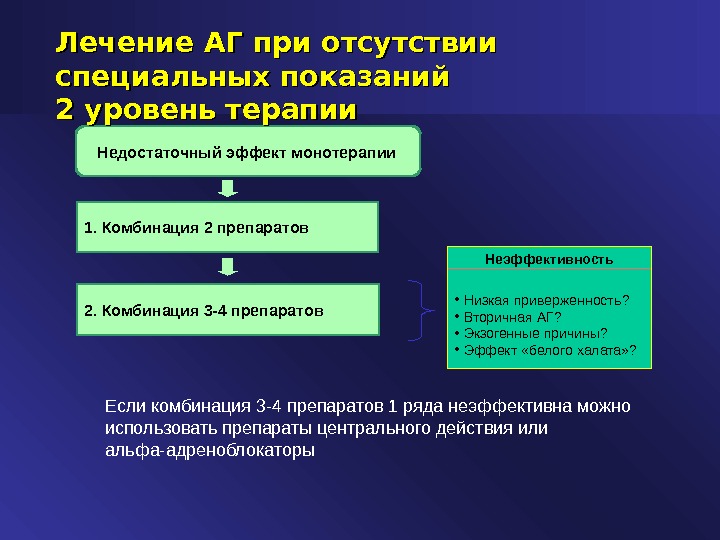 Лечение АГ при отсутствии специальных показаний
2 уровень терапии

Недостаточный эффект монотерапии

1. Комбинация 2 препаратов

2. Комбинация 3-4 препаратов

Неэффективность

• Низкая приверженность?
• Вторичная АГ?
• Экзогенные причины?
• Эффект «белого халата»?

Если комбинация 3-4 препаратов 1 ряда неэффективна можно использовать препараты центрального действия или альфа-адреноблокаторы